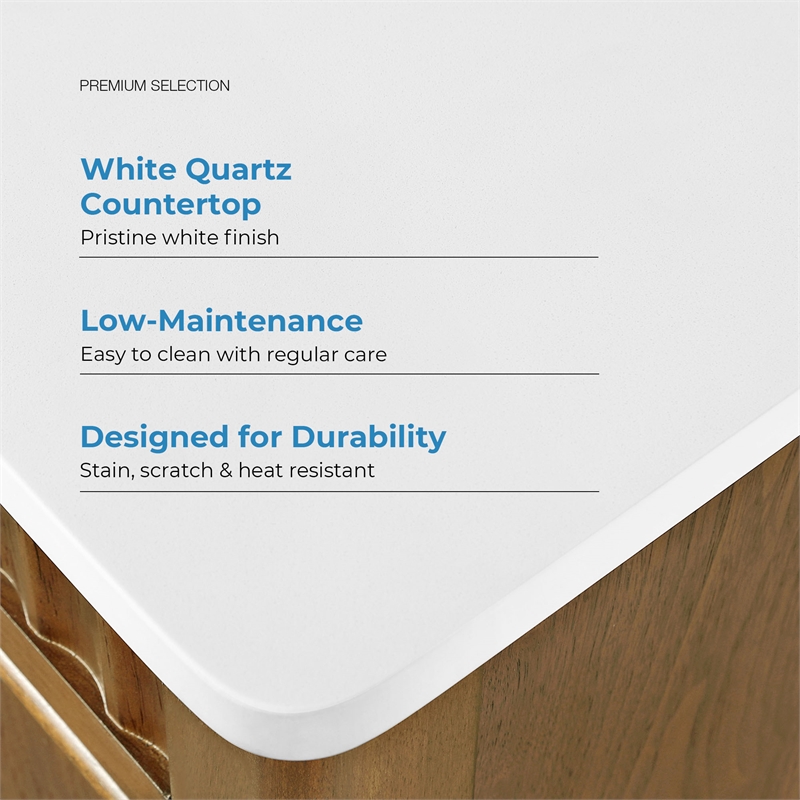 PREMIUM SELECTION

White Quartz Countertop
Pristine white finish

Low-Maintenance
Easy to clean with regular care

Designed for Durability
Stain, scratch & heat resistant